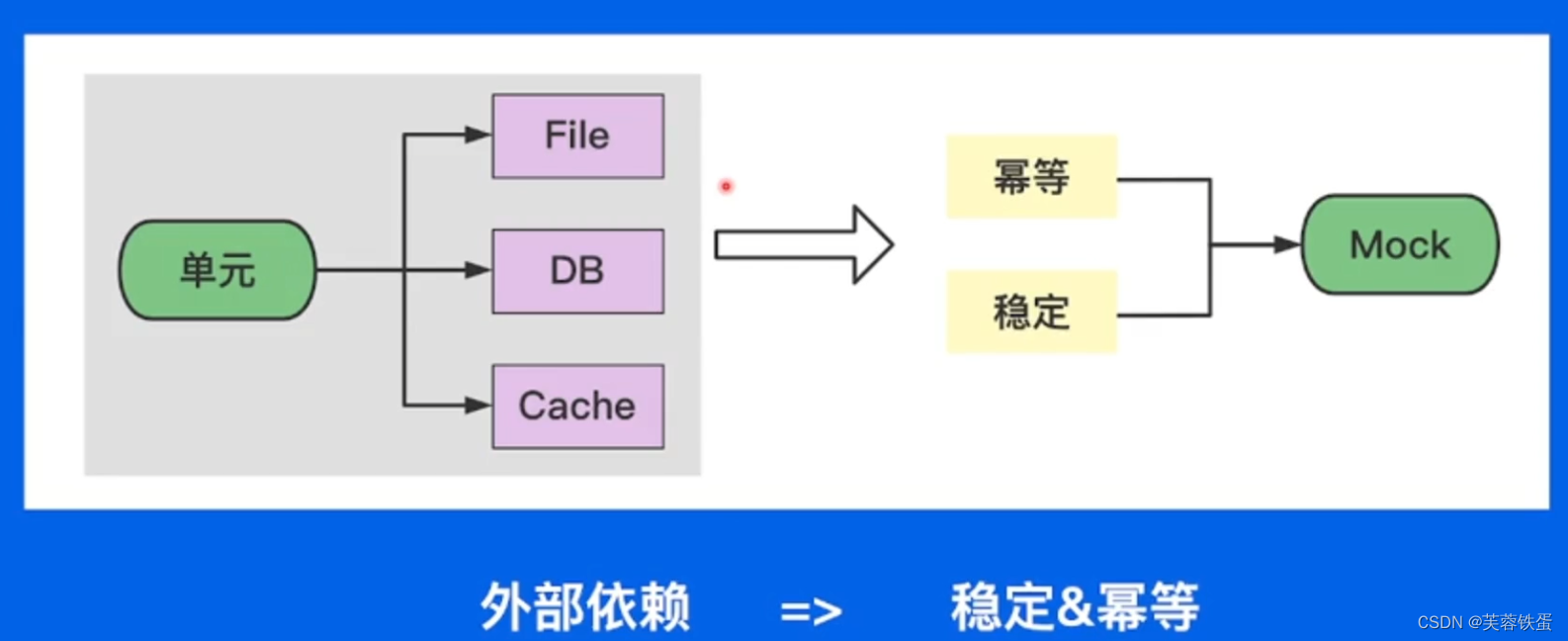 单元

File

DB

Cache

幂等

稳定

Mock

外部依赖 => 稳定&幂等

CSDN @芙蓉铁蛋